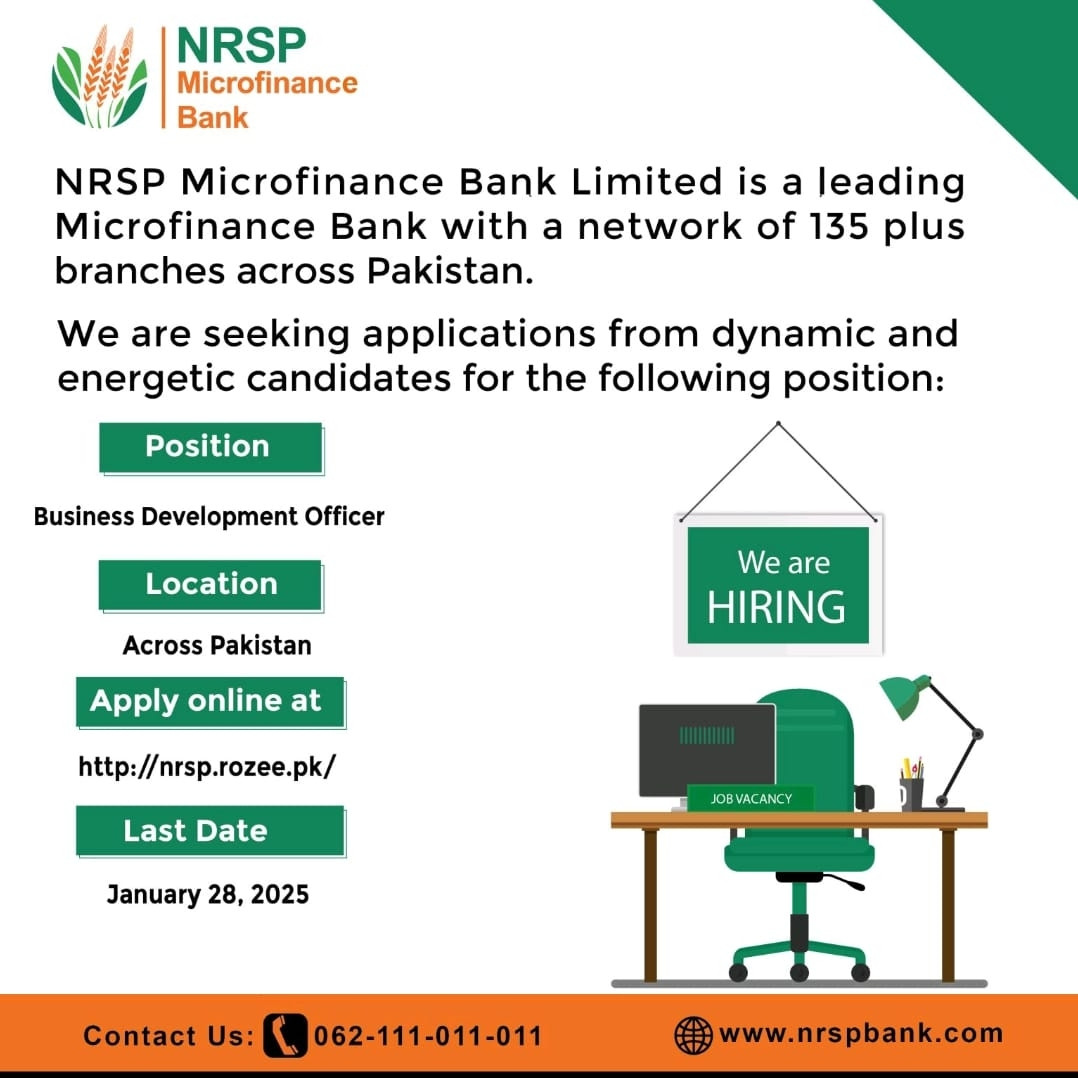 NRSP Microfinance Bank

NRSP Microfinance Bank Limited is a leading Microfinance Bank with a network of 135 plus branches across Pakistan.

We are seeking applications from dynamic and energetic candidates for the following position:

Position

Business Development Officer

Location

Across Pakistan

Apply online at

http://nrsp.rozee.pk/

Last Date

January 28, 2025

We are HIRING

JOB VACANCY

Contact Us: 062-111-011-011

www.nrspbank.com